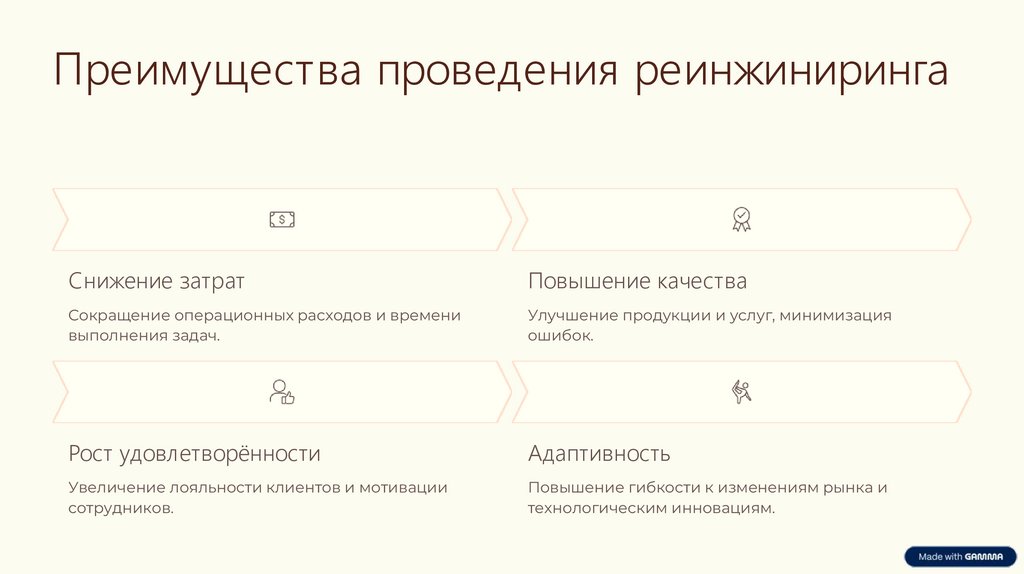 Преимущества проведения реинжиниринга

Снижение затрат

Сокращение операционных расходов и времени выполнения задач.

Повышение качества

Улучшение продукции и услуг, минимизация ошибок.

Рост удовлетворённости

Увеличение лояльности клиентов и мотивации сотрудников.

Адаптивность

Повышение гибкости к изменениям рынка и технологическим инновациям.

Made with GAMMA